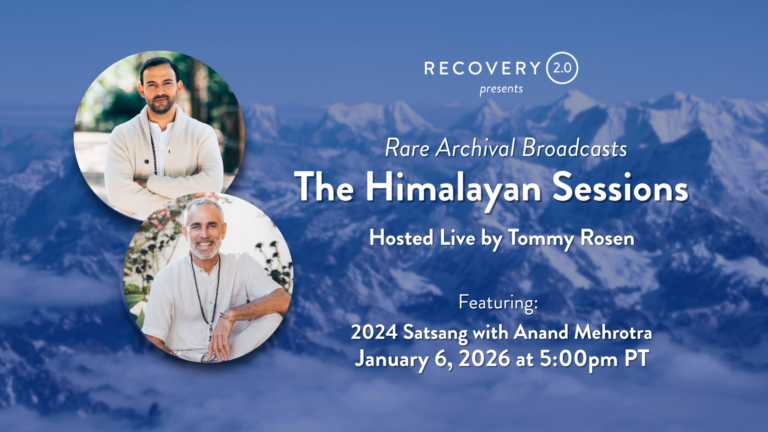 RECOVERY 2.0
presents

Rare Archival Broadcasts

The Himalayan Sessions

Hosted Live by Tommy Rosen

Featuring:
2024 Satsang with Anand Mehrotra
January 6, 2026 at 5:00pm PT